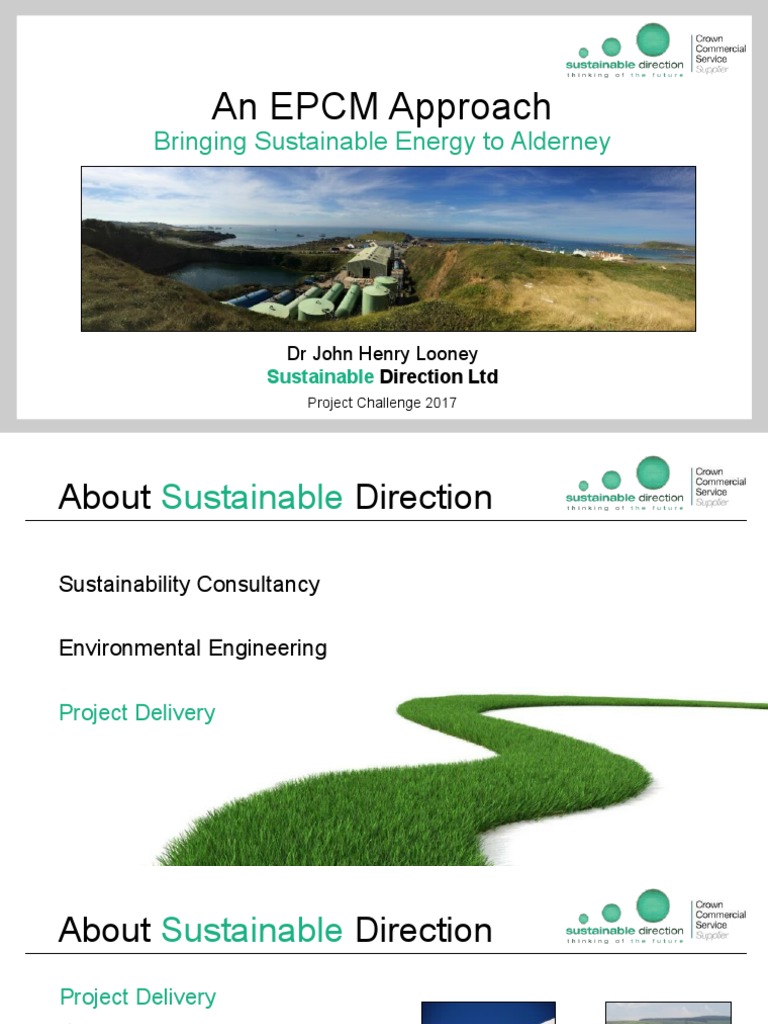 sustainable direction
thinking of the future
Crown Commercial Service Supplier

An EPCM Approach
Bringing Sustainable Energy to Alderney

Dr John Henry Looney
Sustainable Direction Ltd
Project Challenge 2017

About Sustainable Direction

sustainable direction
thinking of the future
Crown Commercial Service Supplier

Sustainability Consultancy

Environmental Engineering

Project Delivery

About Sustainable Direction

sustainable direction
thinking of the future
Crown Commercial Service Supplier

Project Delivery